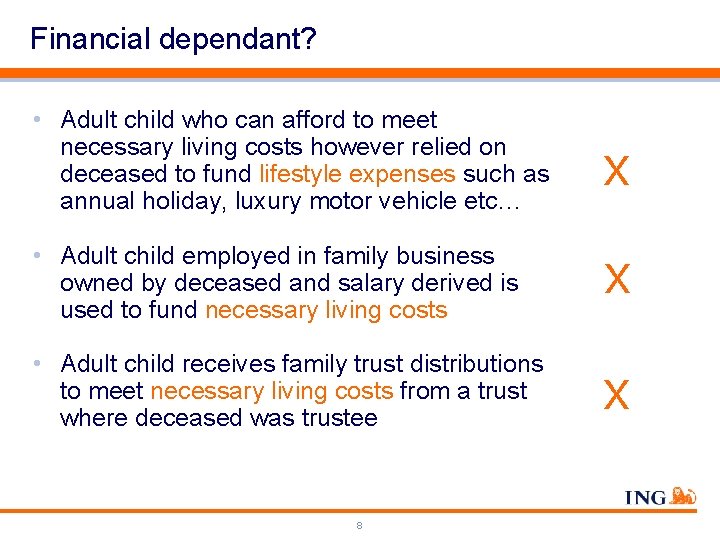 Financial dependant?

• Adult child who can afford to meet necessary living costs however relied on deceased to fund lifestyle expenses such as annual holiday, luxury motor vehicle etc…

X

• Adult child employed in family business owned by deceased and salary derived is used to fund necessary living costs

X

• Adult child receives family trust distributions to meet necessary living costs from a trust where deceased was trustee

X

ING

8